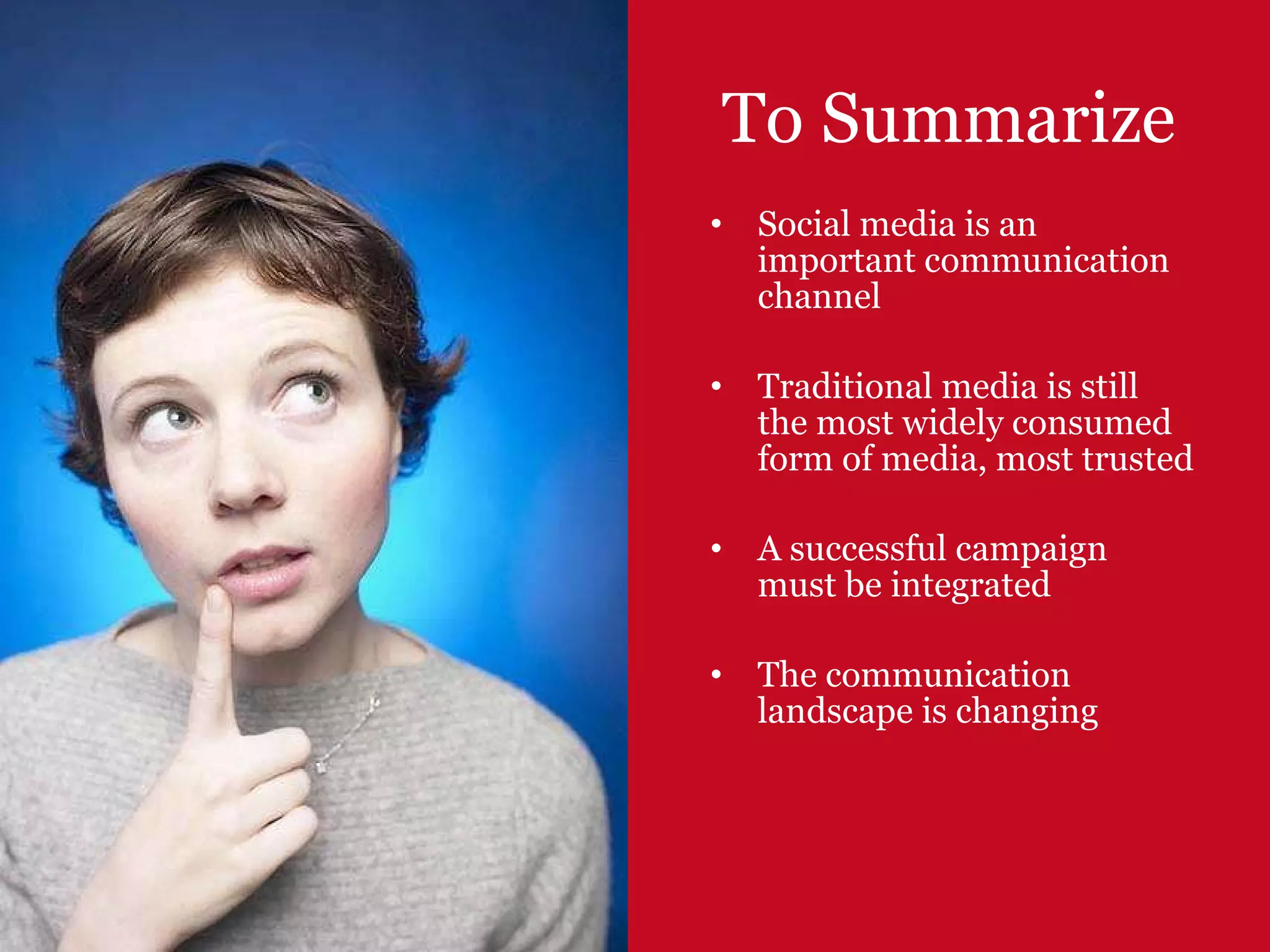 To Summarize

• Social media is an important communication channel

• Traditional media is still the most widely consumed form of media, most trusted

• A successful campaign must be integrated

• The communication landscape is changing